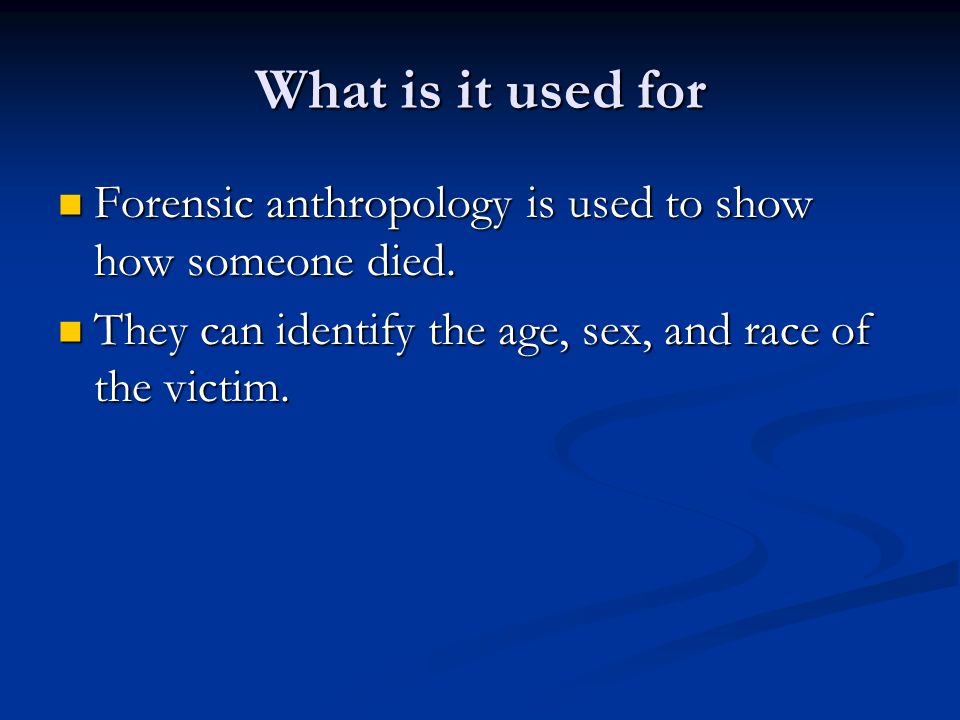 What is it used for

- Forensic anthropology is used to show how someone died.
- They can identify the age, sex, and race of the victim.